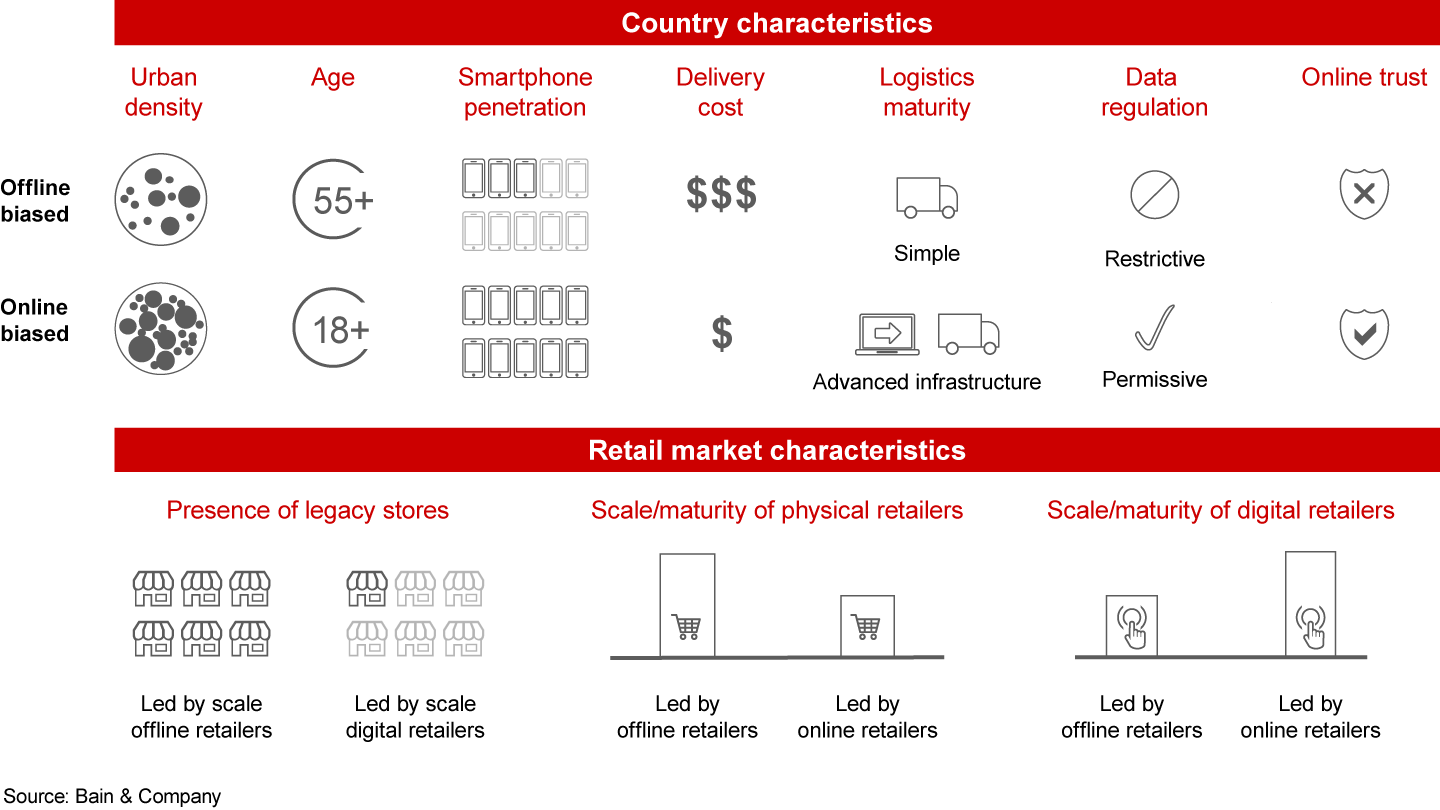 Country characteristics

Urban density

Age

Smartphone penetration

Delivery cost

Logistics maturity

Data regulation

Online trust

Offline biased

55+

$$$

Simple

Restrictive

Online biased

18+

$

Advanced infrastructure

Permissive

Retail market characteristics

Presence of legacy stores

Led by scale offline retailers

Led by scale digital retailers

Scale/maturity of physical retailers

Led by offline retailers

Led by online retailers

Scale/maturity of digital retailers

Led by offline retailers

Led by online retailers

Source: Bain & Company